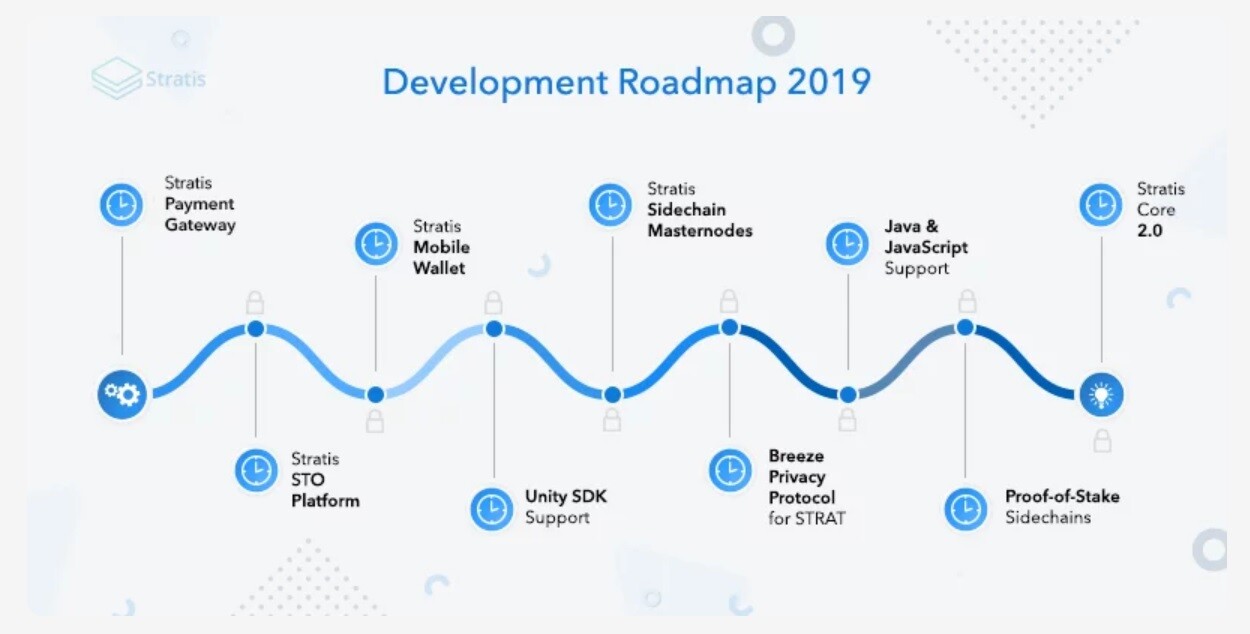 Stratis

Development Roadmap 2019

Stratis Payment Gateway

Stratis STO Platform

Stratis Mobile Wallet

Unity SDK Support

Stratis Sidechain Masternodes

Breeze Privacy Protocol for STRAT

Java & JavaScript Support

Proof-of-Stake Sidechains

Stratis Core 2.0